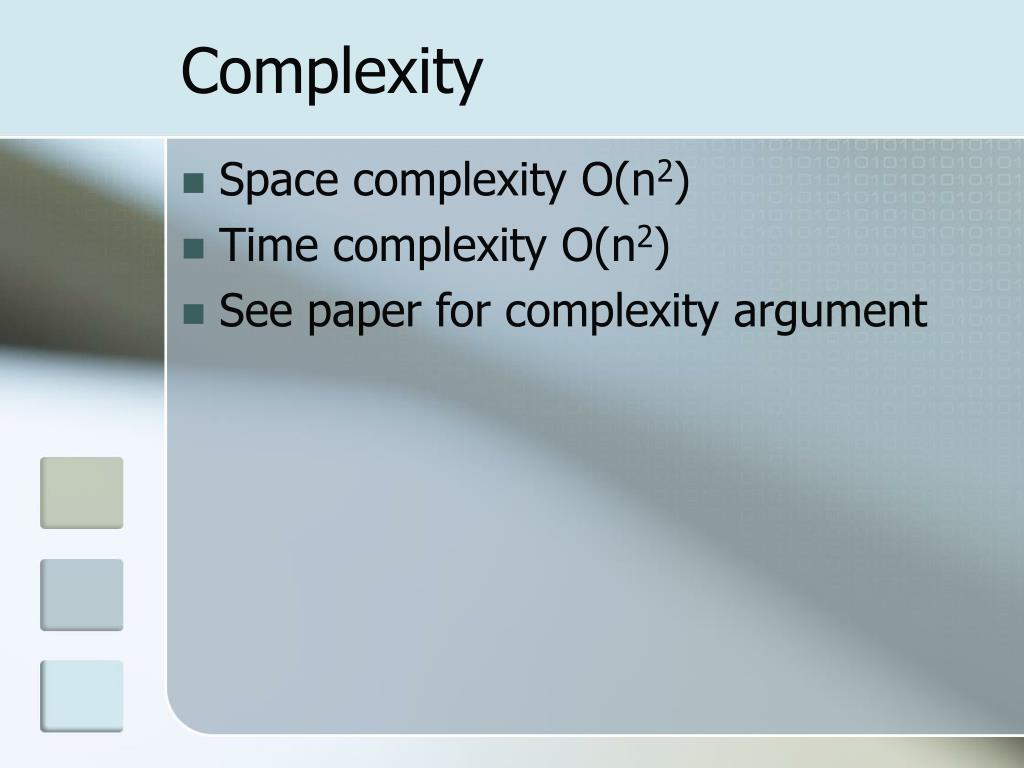 Complexity

- Space complexity $O(n^2)$
- Time complexity $O(n^2)$
- See paper for complexity argument